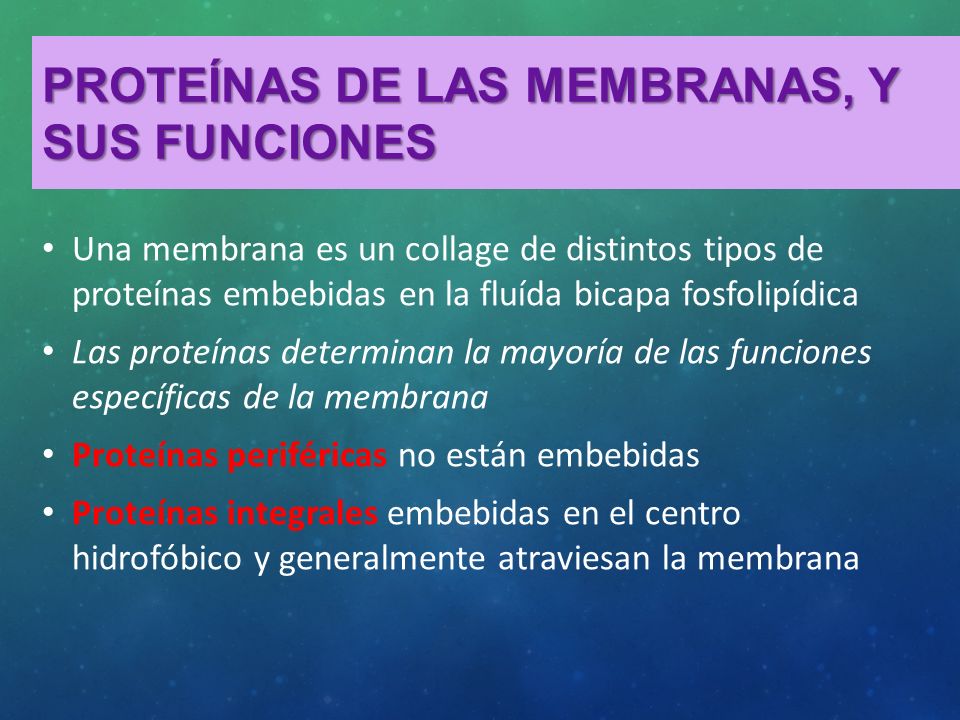 PROTEÍNAS DE LAS MEMBRANAS, Y SUS FUNCIONES

• Una membrana es un collage de distintos tipos de proteínas embebidas en la fluída bicapa fosfolipídica

• Las proteínas determinan la mayoría de las funciones específicas de la membrana

• Proteínas periféricas no están embebidas

• Proteínas integrales embebidas en el centro hidrofóbico y generalmente atraviesan la membrana